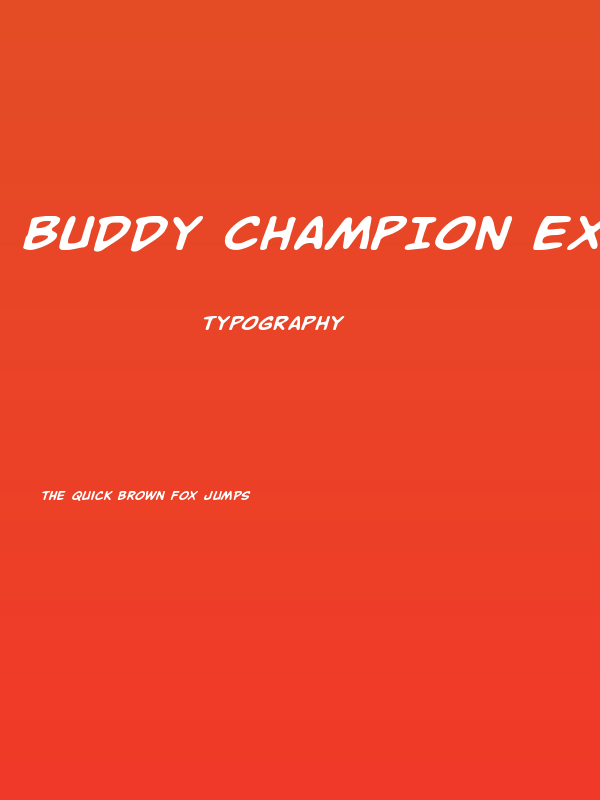 BUDDY CHAMPION EX

TYPOGRAPHY

THE QUICK BROWN FOX JUMPS